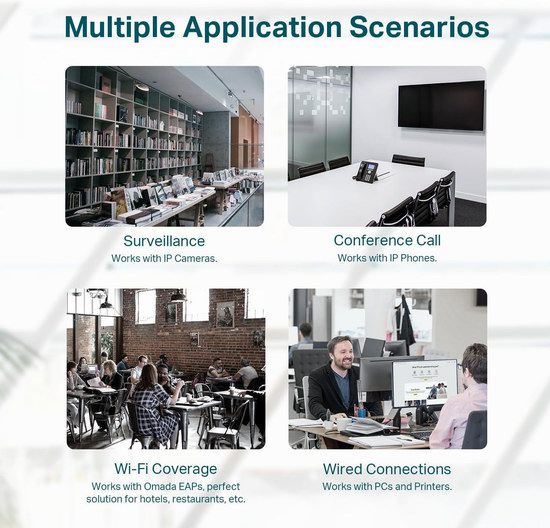 Multiple Application Scenarios

Surveillance
Works with IP Cameras.

Conference Call
Works with IP Phones.

Wi-Fi Coverage
Works with Omada EAPs, perfect solution for hotels, restaurants, etc.

Wired Connections
Works with PCs and Printers.